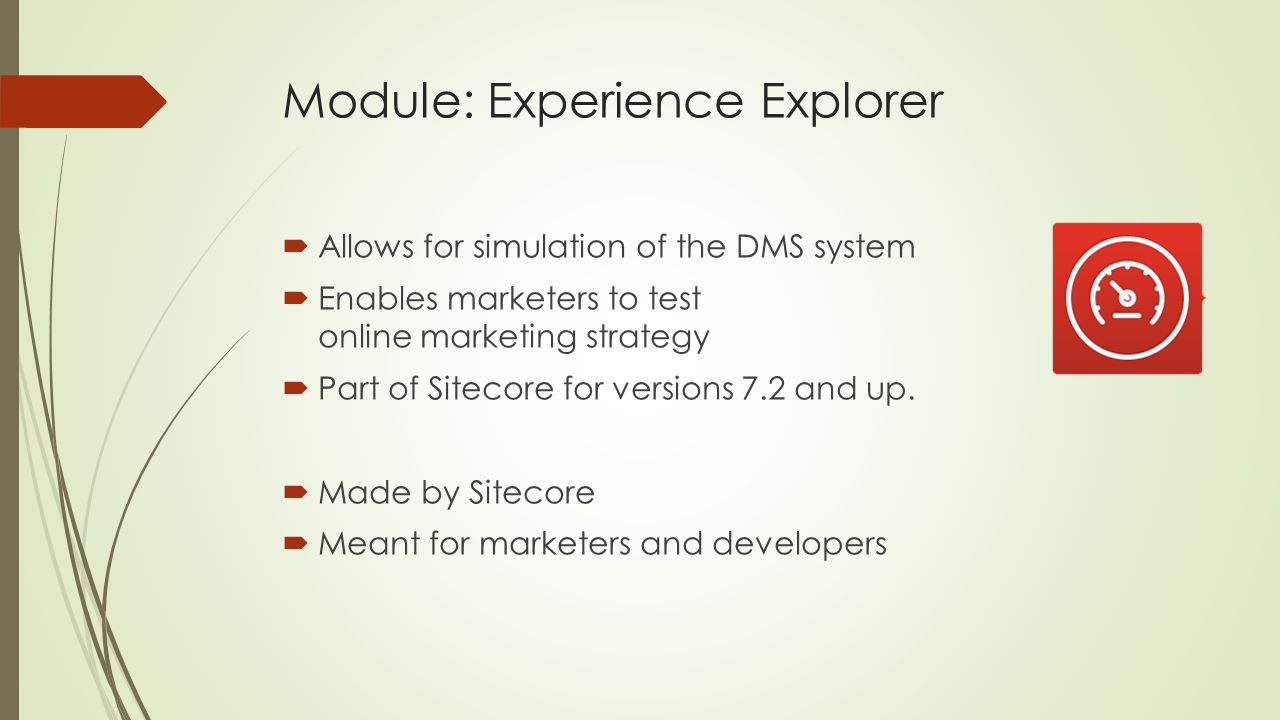 Module: Experience Explorer

Allows for simulation of the DMS system

Enables marketers to test online marketing strategy

Part of Sitecore for versions 7.2 and up.

Made by Sitecore

Meant for marketers and developers